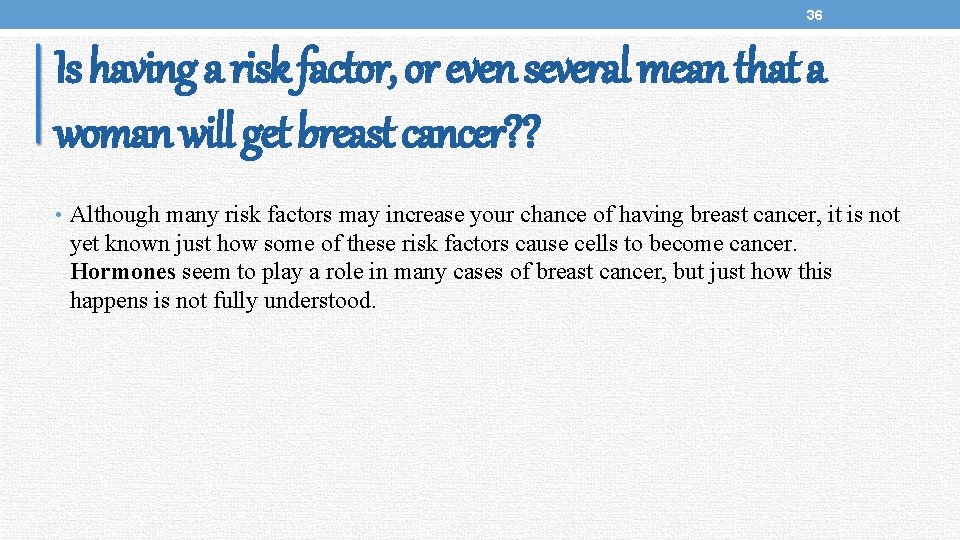 36

Is having a risk factor, or even several mean that a woman will get breast cancer??

• Although many risk factors may increase your chance of having breast cancer, it is not yet known just how some of these risk factors cause cells to become cancer. Hormones seem to play a role in many cases of breast cancer, but just how this happens is not fully understood.